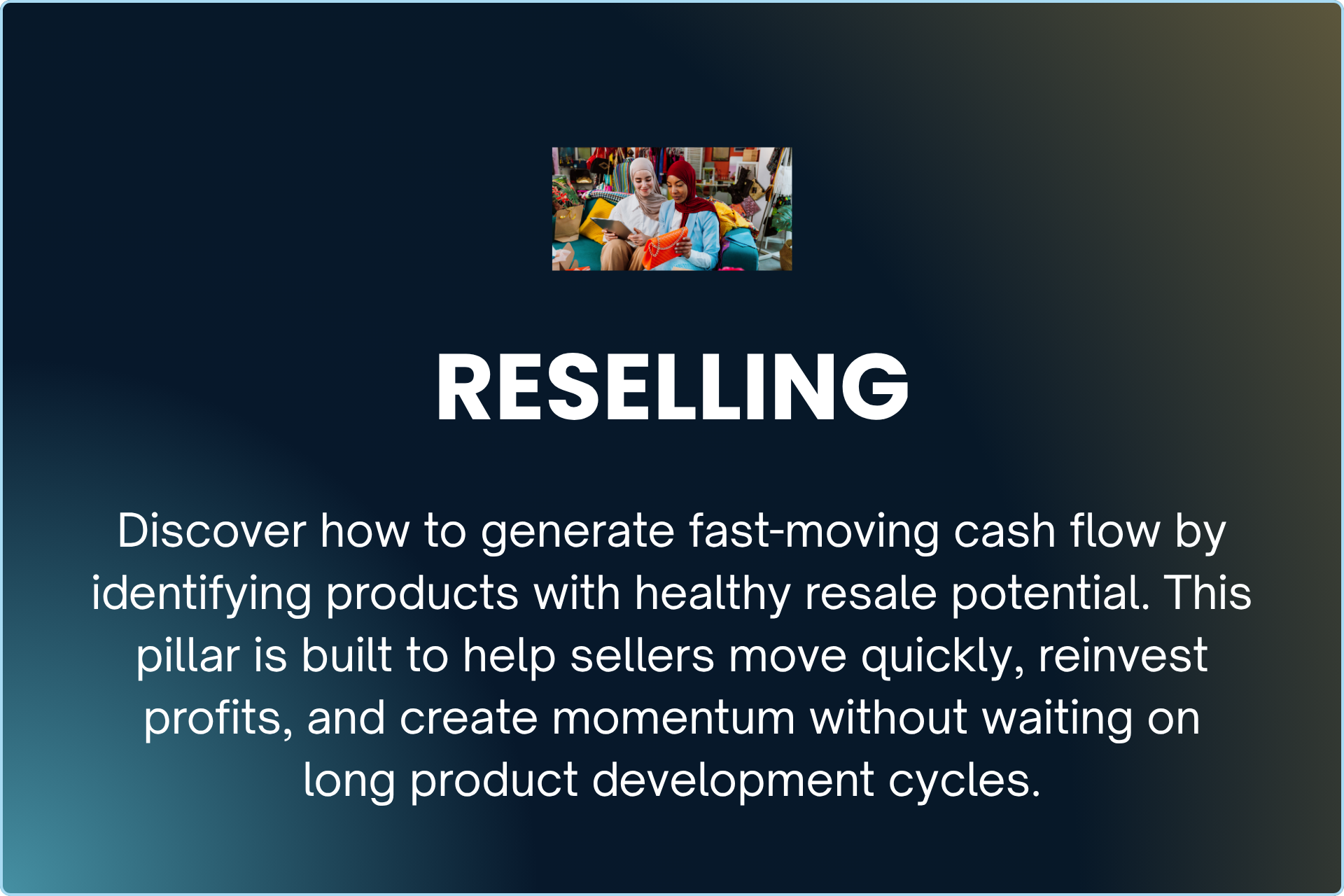 RESELLING

Discover how to generate fast-moving cash flow by identifying products with healthy resale potential. This pillar is built to help sellers move quickly, reinvest profits, and create momentum without waiting on long product development cycles.